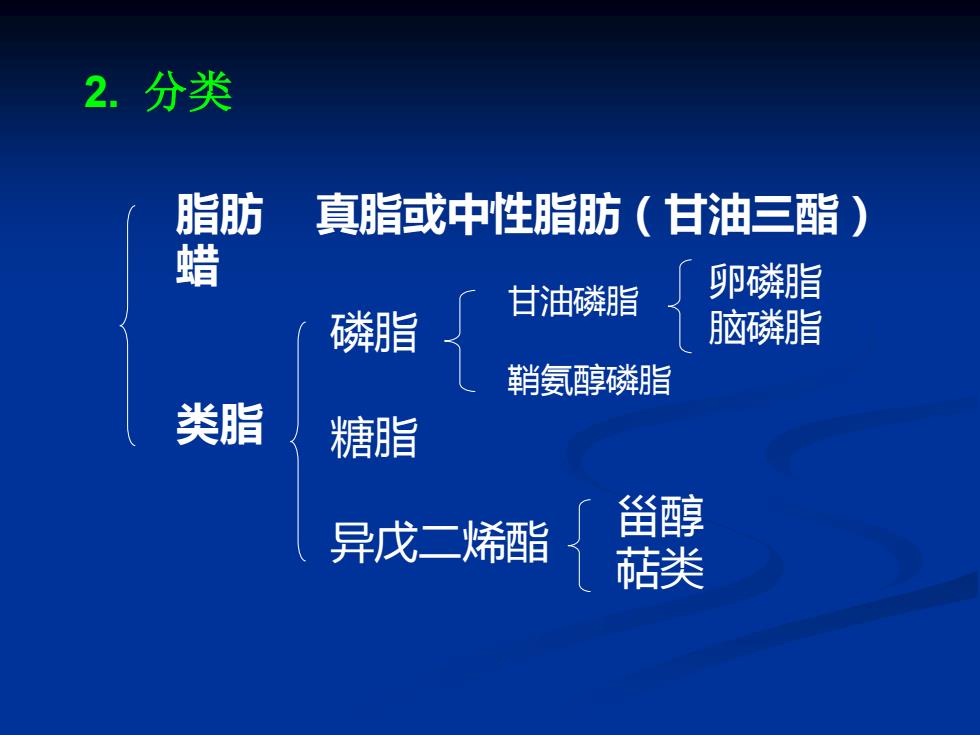 2. 分类

脂肪 真脂或中性脂肪（甘油三酯）

蜡

类脂

磷脂

甘油磷脂

卵磷脂

脑磷脂

鞘氨醇磷脂

糖脂

异戊二烯酯

甾醇

萜类